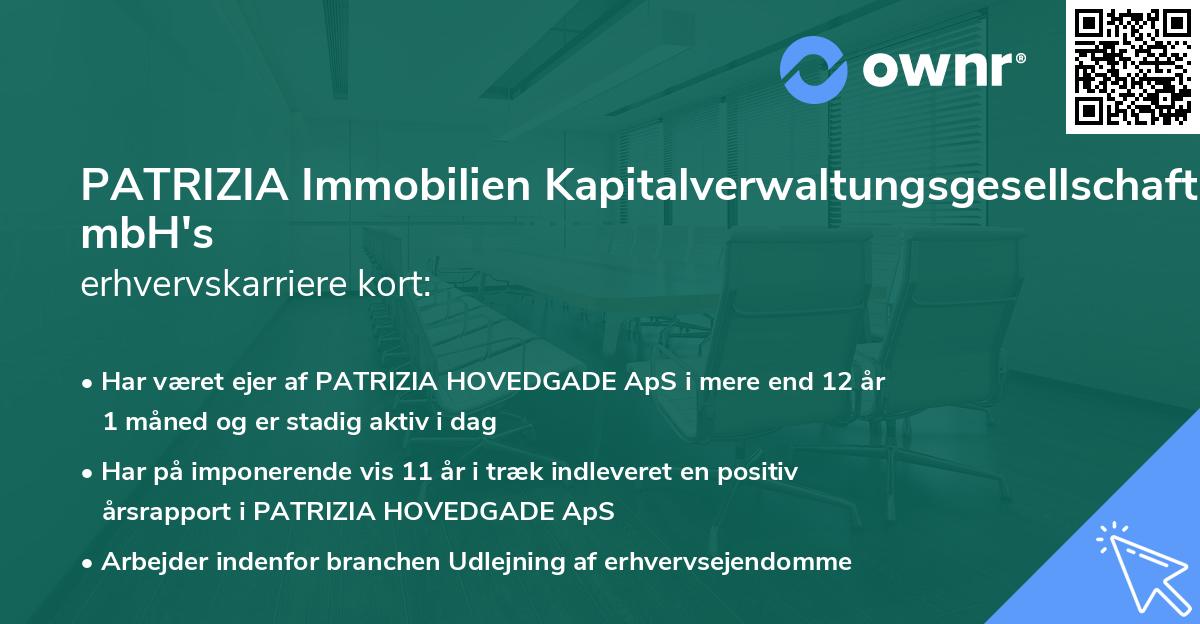 ownr®

PATRIZIA Immobilien Kapitalverwaltungsgesellschaft mbH's
erhvervskarriere kort:

• Har været ejer af PATRIZIA HOVEDGADE ApS i mere end 12 år 1 måned og er stadig aktiv i dag
• Har på imponerende vis 11 år i træk indleveret en positiv årsrapport i PATRIZIA HOVEDGADE ApS
• Arbejder indenfor branchen Udlejning af erhvervsejendomme